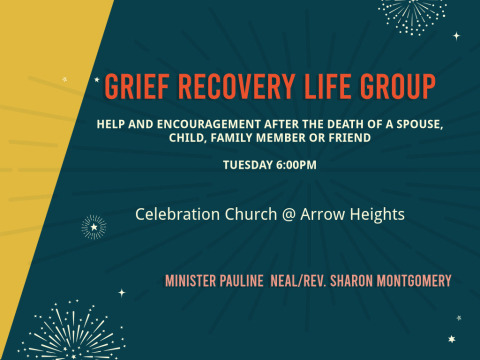 GRIEF RECOVERY LIFE GROUP

HELP AND ENCOURAGEMENT AFTER THE DEATH OF A SPOUSE, CHILD, FAMILY MEMBER OR FRIEND

TUESDAY 6:00PM

Celebration Church @ Arrow Heights

MINISTER PAULINE  NEAL/REV. SHARON MONTGOMERY